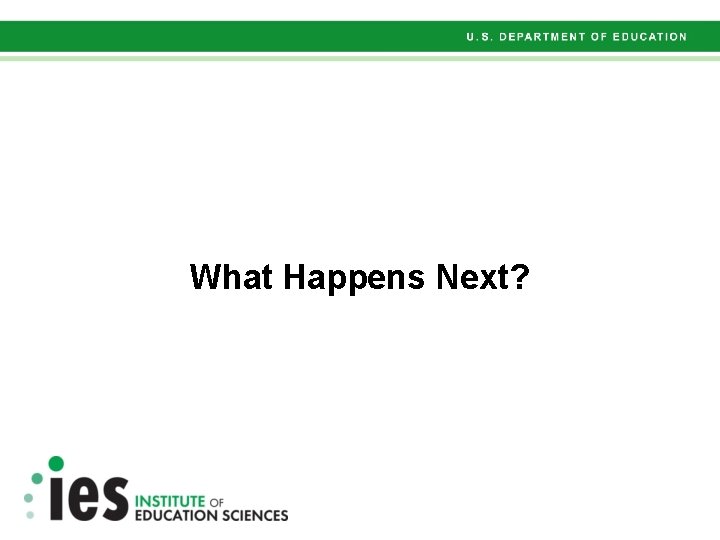 U.S. DEPARTMENT OF EDUCATION

What Happens Next?

ies INSTITUTE OF EDUCATION SCIENCES